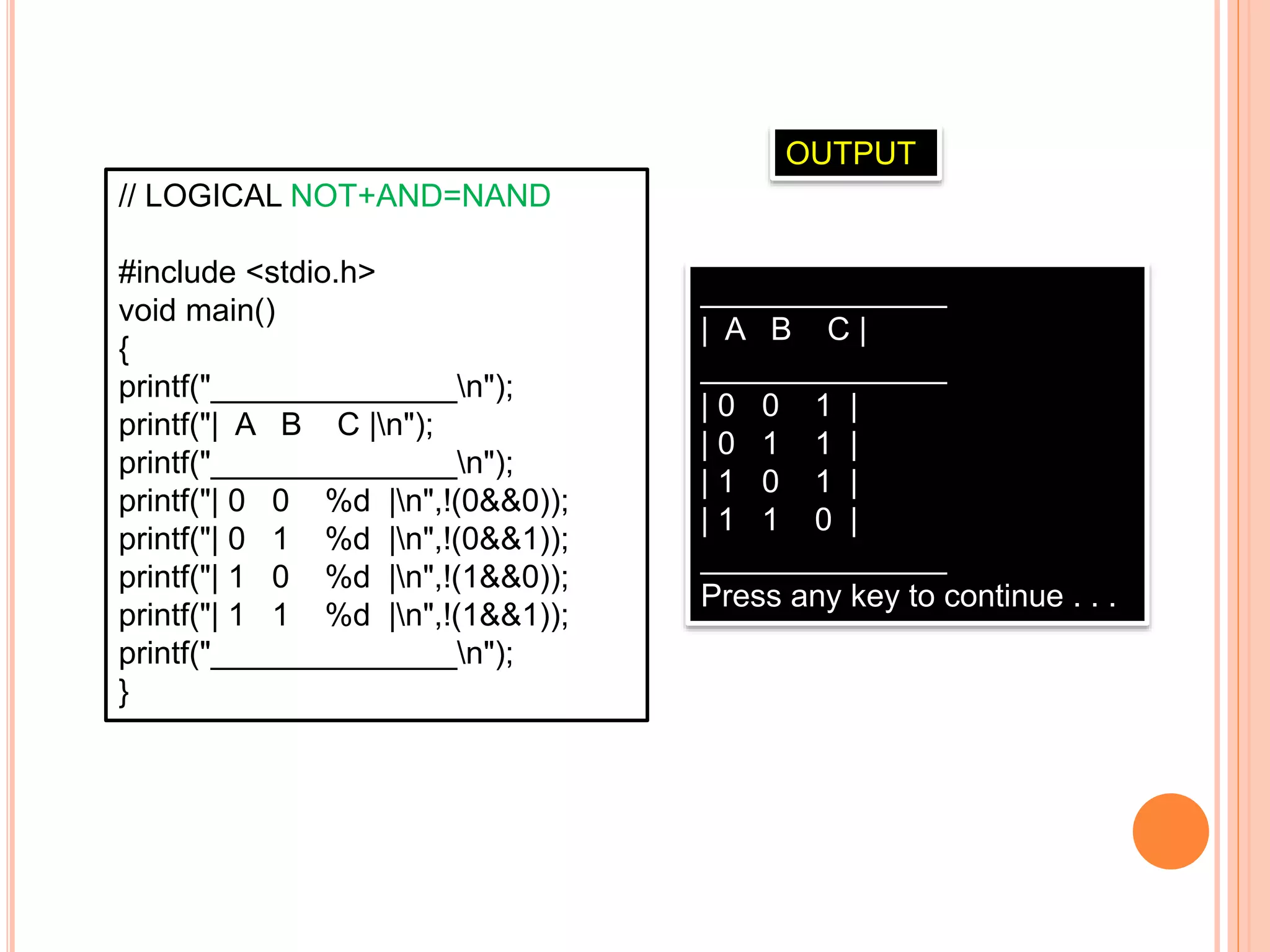 // LOGICAL NOT+AND=NAND

#include <stdio.h>
void main()
{
printf("________________\n");
printf("| A B C |\n");
printf("________________\n");
printf("| 0 0 %d |\n",!(0&&0));
printf("| 0 1 %d |\n",!(0&&1));
printf("| 1 0 %d |\n",!(1&&0));
printf("| 1 1 %d |\n",!(1&&1));
printf("________________\n");
}

OUTPUT

________________
| A B C |
________________
| 0 0 1 |
| 0 1 1 |
| 1 0 1 |
| 1 1 0 |
________________
Press any key to continue . . .